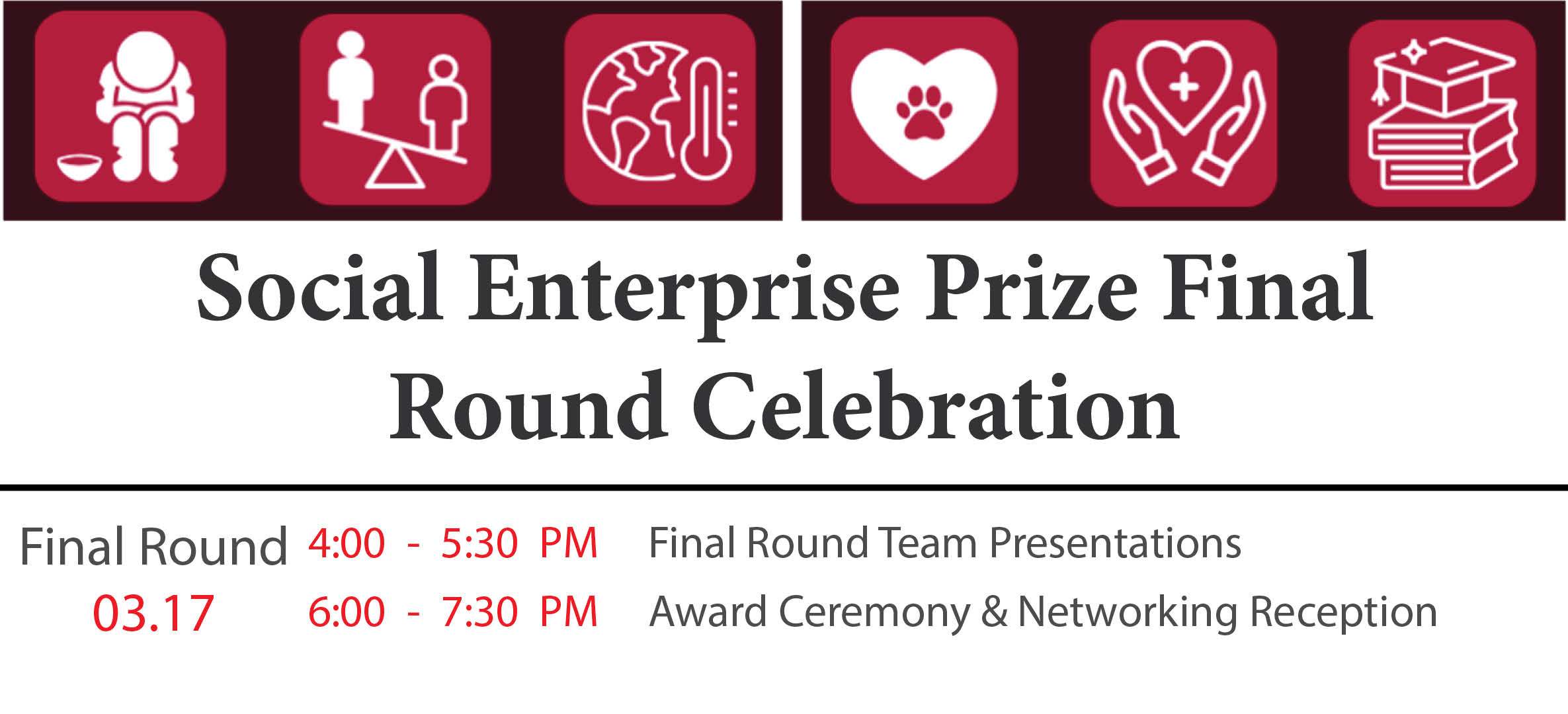 Social Enterprise Prize Final Round Celebration

Final Round
03.17

4:00 - 5:30 PM Final Round Team Presentations
6:00 - 7:30 PM Award Ceremony & Networking Reception